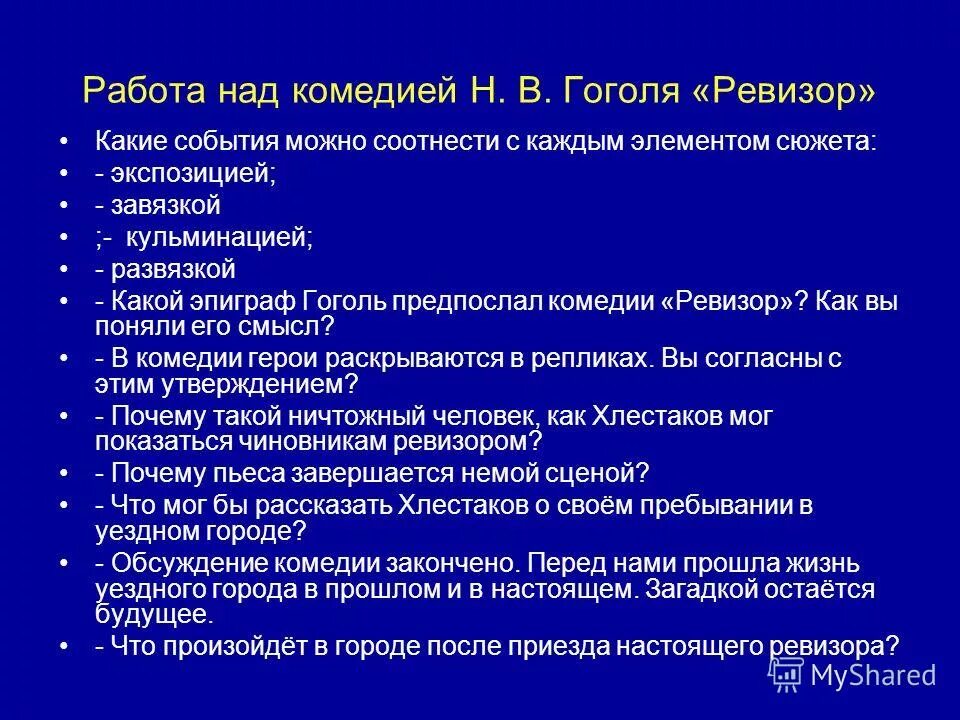 Работа над комедией Н. В. Гоголя «Ревизор»

• Какие события можно соотнести с каждым элементом сюжета:
• - экспозицией;
• - завязкой
• ;- кульминацией;
• - развязкой
• - Какой эпиграф Гоголь предпослал комедии «Ревизор»? Как вы поняли его смысл?
• - В комедии герои раскрываются в репликах. Вы согласны с этим утверждением?
• - Почему такой ничтожный человек, как Хлестаков мог показаться чиновникам ревизором?
• - Почему пьеса завершается немой сценой?
• - Что мог бы рассказать Хлестаков о своём пребывании в уездном городе?
• - Обсуждение комедии закончено. Перед нами прошла жизнь уездного города в прошлом и в настоящем. Загадкой остаётся будущее.
• - Что произойдёт в городе после приезда настоящего ревизора?

MyShared